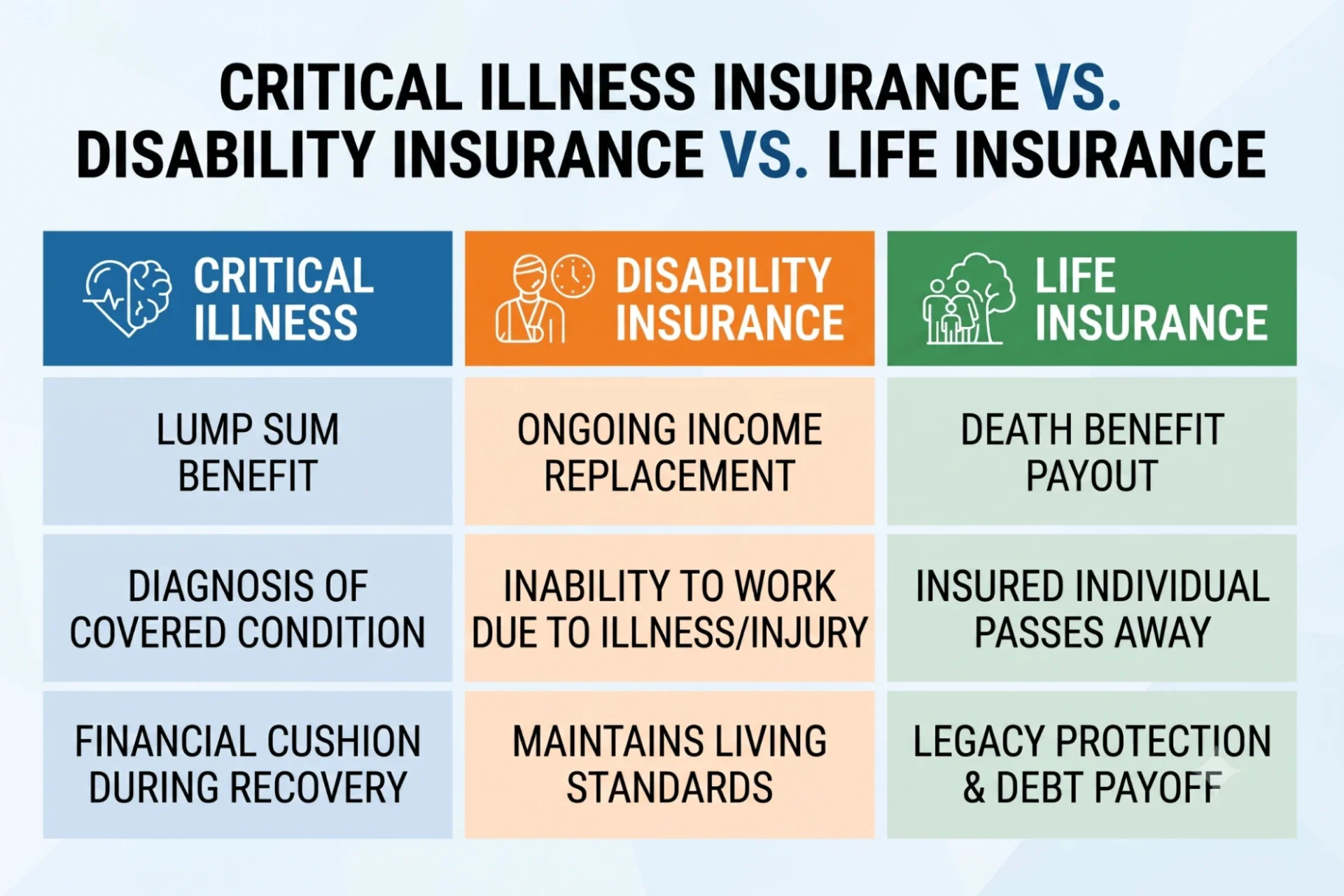 CRITICAL ILLNESS INSURANCE VS. DISABILITY INSURANCE VS. LIFE INSURANCE

| CRITICAL ILLNESS | DISABILITY INSURANCE | LIFE INSURANCE |
|---|---|---|
| LUMP SUM BENEFIT | ONGOING INCOME REPLACEMENT | DEATH BENEFIT PAYOUT |
| DIAGNOSIS OF COVERED CONDITION | INABILITY TO WORK DUE TO ILLNESS/INJURY | INSURED INDIVIDUAL PASSES AWAY |
| FINANCIAL CUSHION DURING RECOVERY | MAINTAINS LIVING STANDARDS | LEGACY PROTECTION & DEBT PAYOFF |